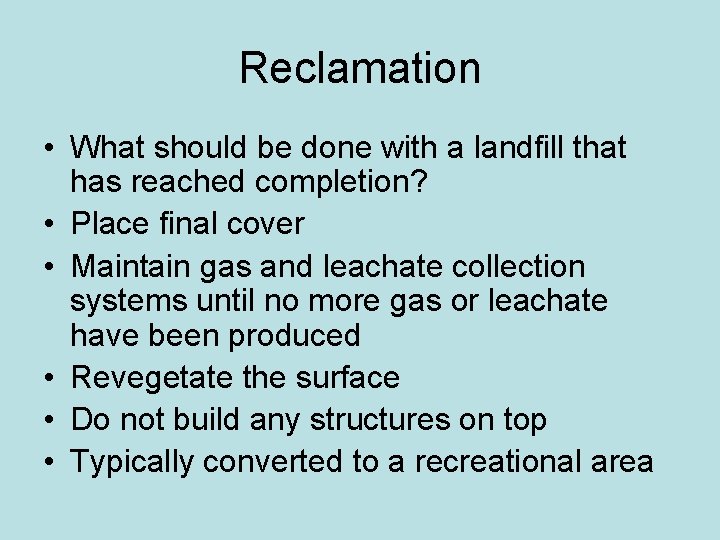 Reclamation

• What should be done with a landfill that has reached completion?
• Place final cover
• Maintain gas and leachate collection systems until no more gas or leachate have been produced
• Revegetate the surface
• Do not build any structures on top
• Typically converted to a recreational area